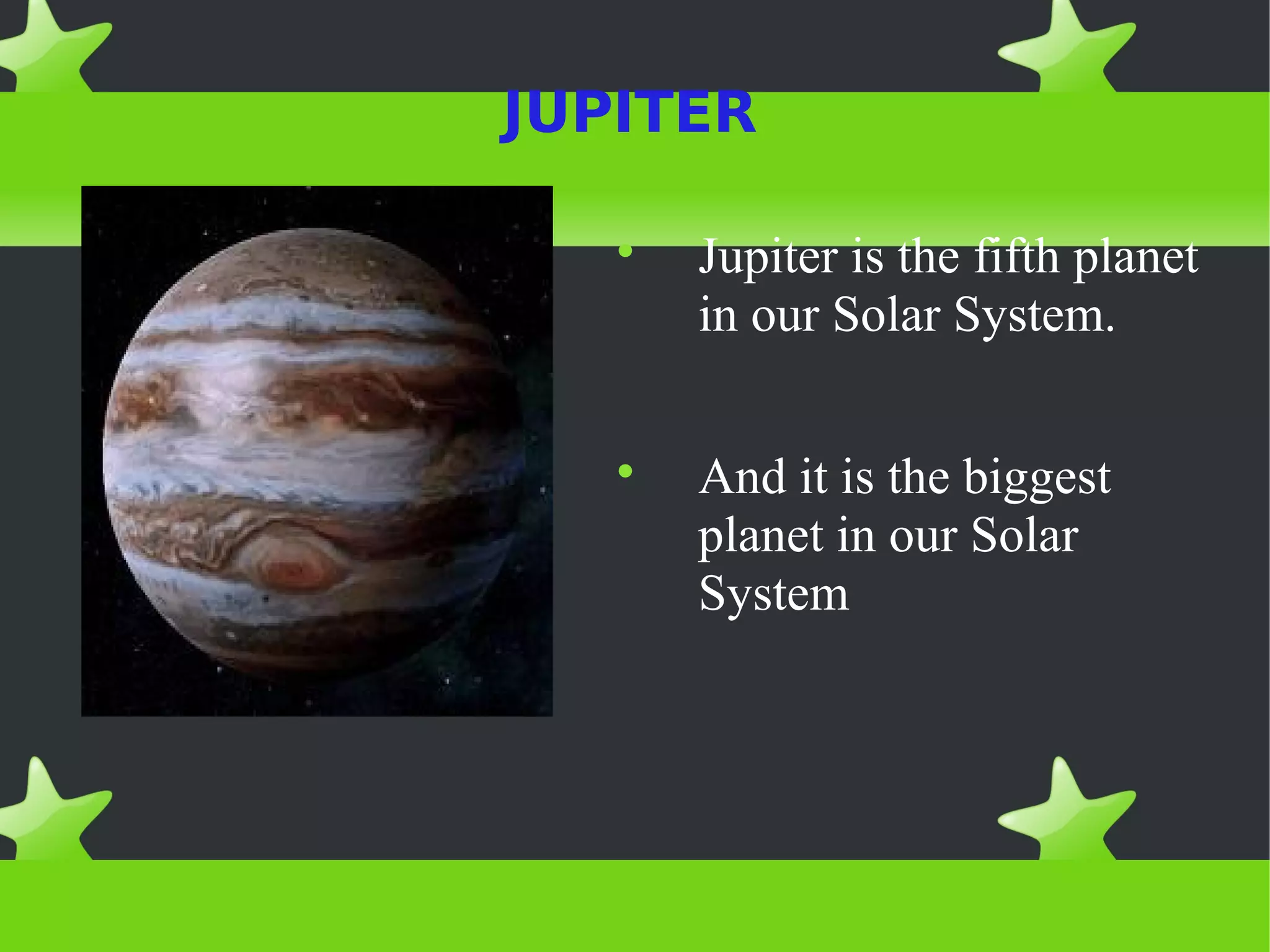 JUPITER

• Jupiter is the fifth planet in our Solar System.

• And it is the biggest planet in our Solar System